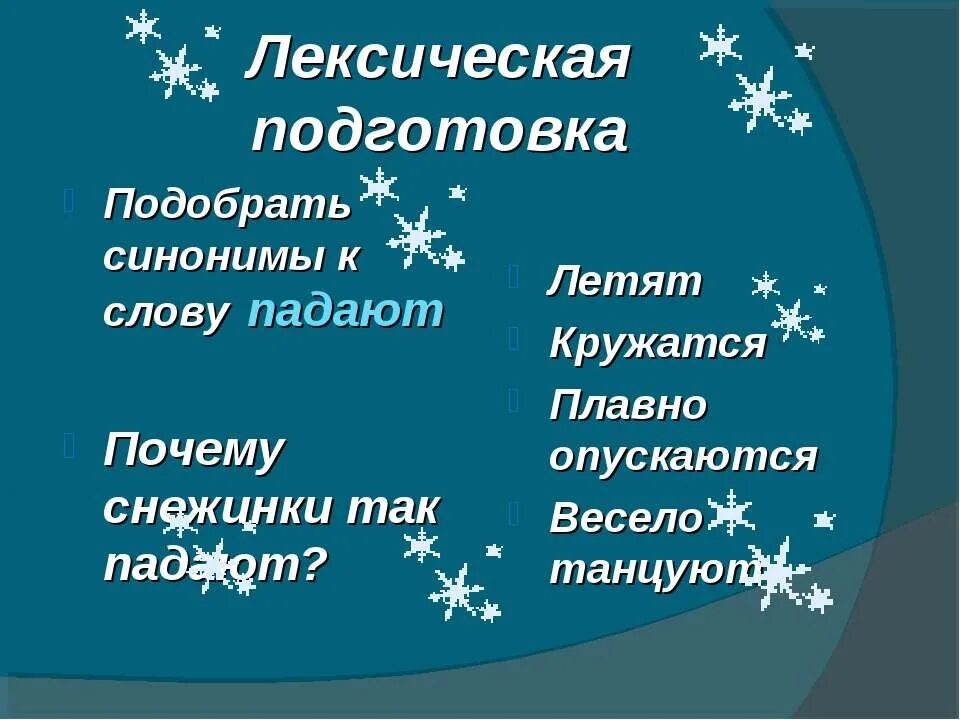 Лексическая подготовка

Подобрать синонимы к слову падают

Почему снежинки так падают?

Летят

Кружатся

Плавно опускаются

Весело танцуют